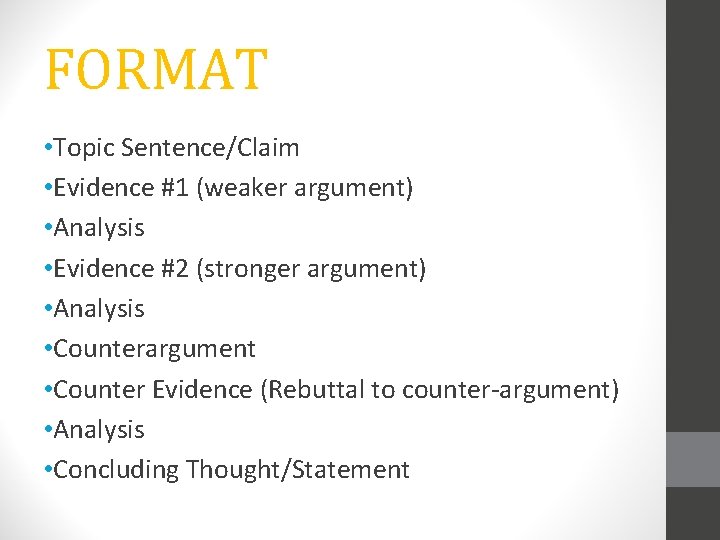 FORMAT

•Topic Sentence/Claim
•Evidence #1 (weaker argument)
•Analysis
•Evidence #2 (stronger argument)
•Analysis
•Counterargument
•Counter Evidence (Rebuttal to counter-argument)
•Analysis
•Concluding Thought/Statement